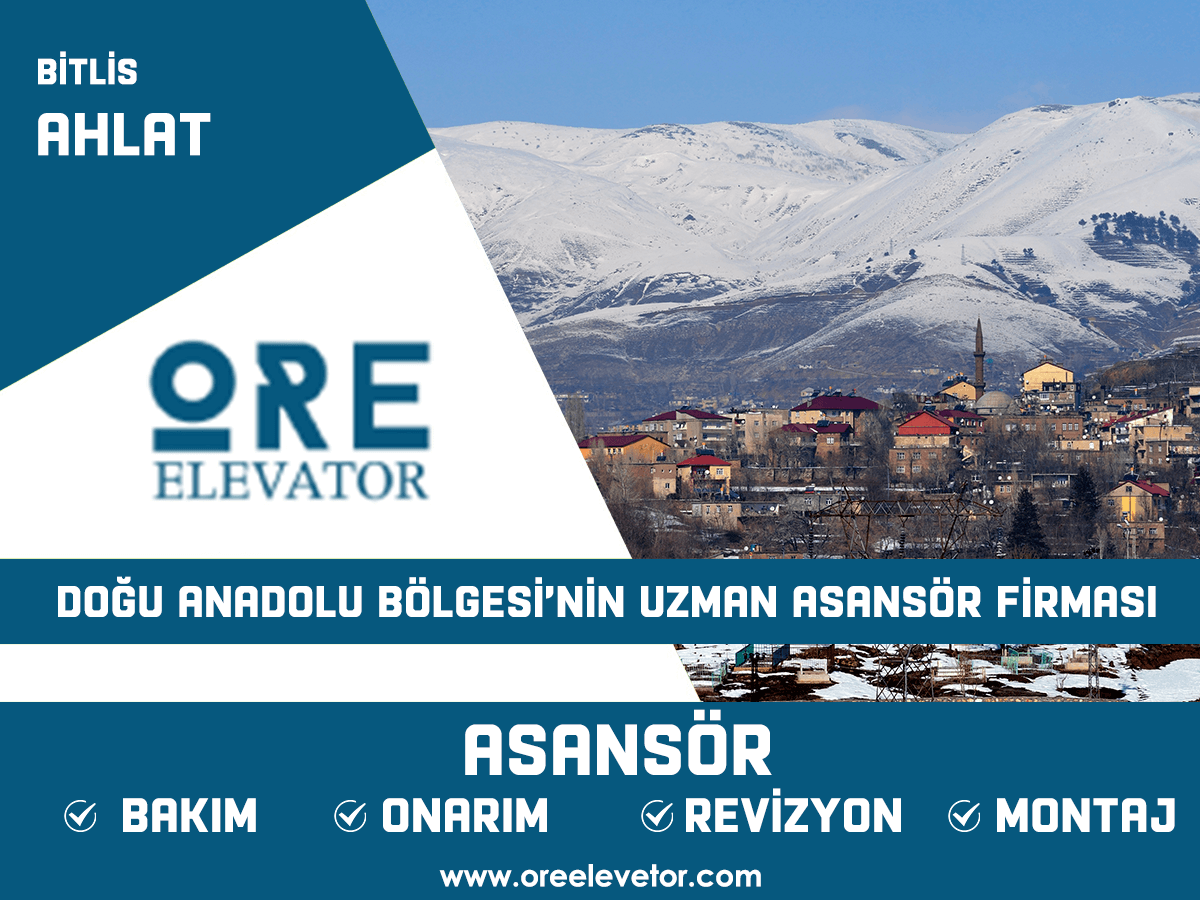 BİTLİS
AHLAT

ORE
ELEVATOR

DOĞU ANADOLU BÖLGESİ'NİN UZMAN ASANSÖR FİRMASI

ASANSÖR

BAKIM ONARIM REVİZYON MONTAJ

www.oreelevetor.com